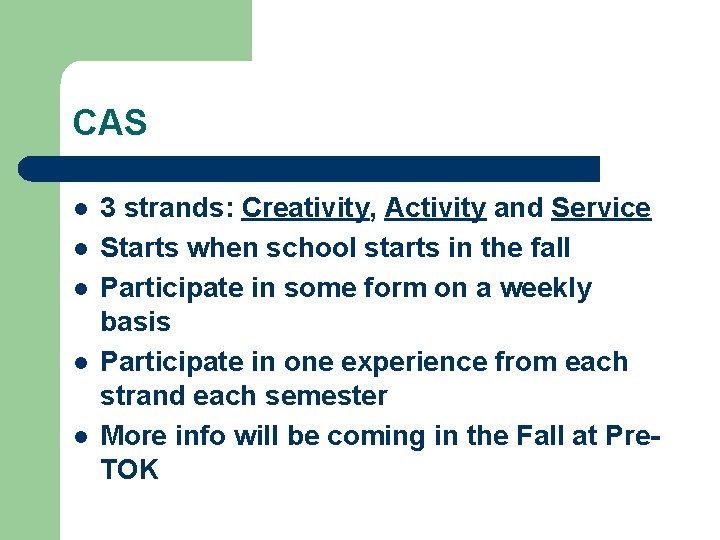 CAS

- 3 strands: Creativity, Activity and Service
- Starts when school starts in the fall
- Participate in some form on a weekly basis
- Participate in one experience from each strand each semester
- More info will be coming in the Fall at Pre-TOK